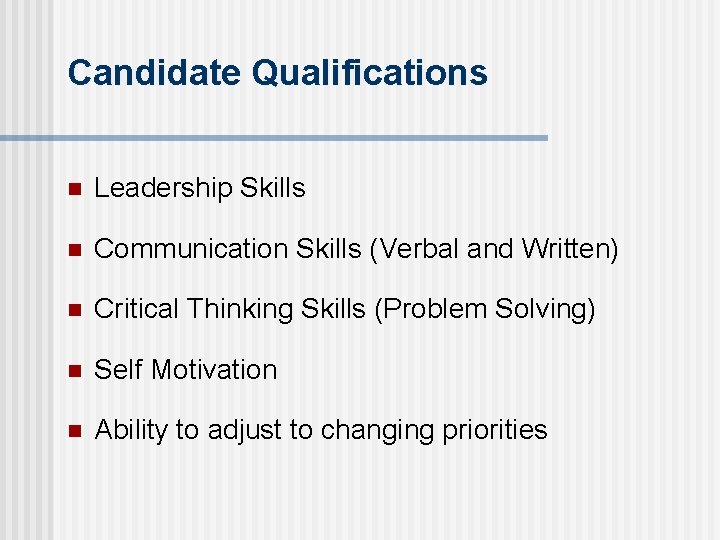 Candidate Qualifications

- Leadership Skills
- Communication Skills (Verbal and Written)
- Critical Thinking Skills (Problem Solving)
- Self Motivation
- Ability to adjust to changing priorities